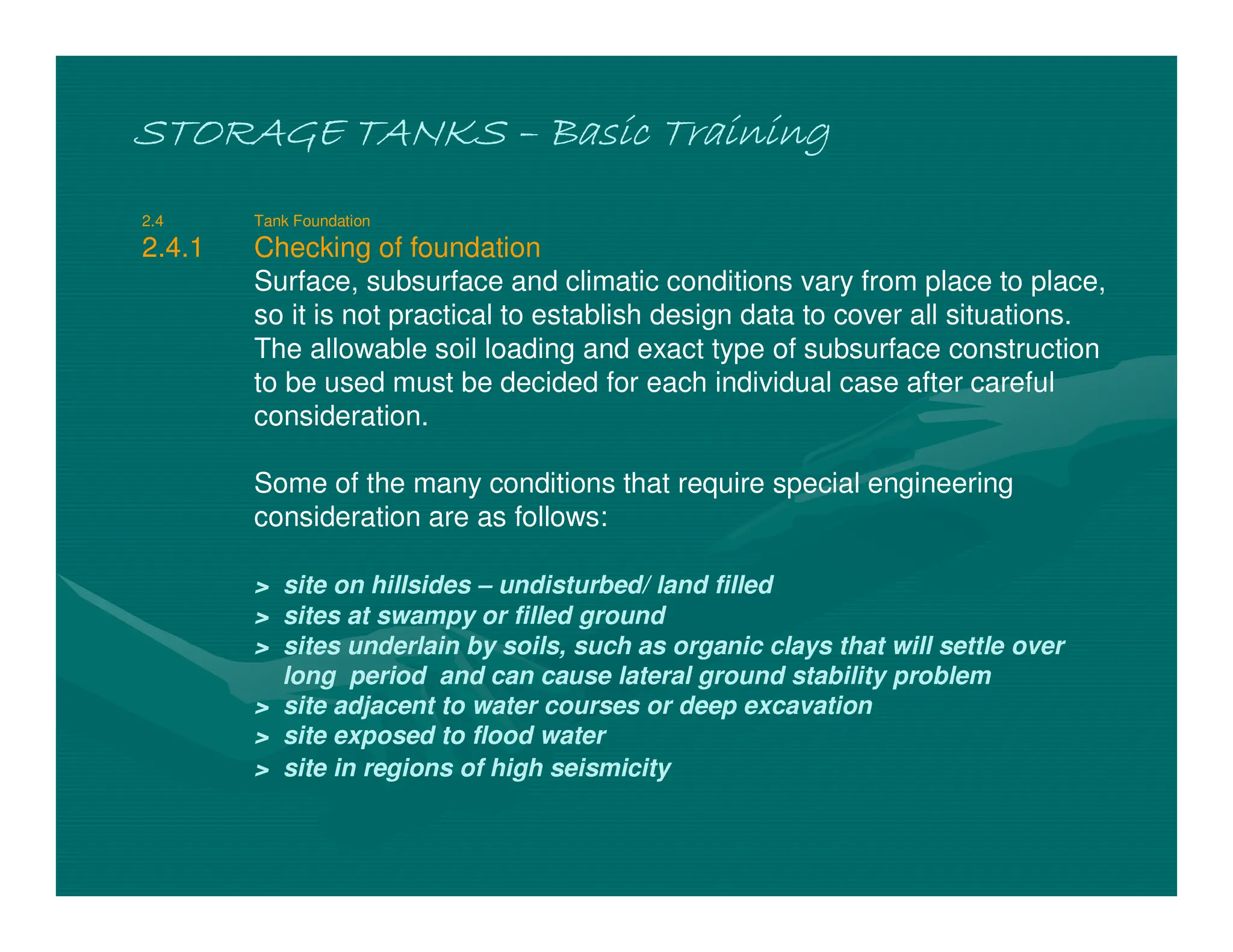 STORAGE TANKS – Basic Training

2.4 Tank Foundation

2.4.1 Checking of foundation

Surface, subsurface and climatic conditions vary from place to place, so it is not practical to establish design data to cover all situations. The allowable soil loading and exact type of subsurface construction to be used must be decided for each individual case after careful consideration.

Some of the many conditions that require special engineering consideration are as follows:

> site on hillsides – undisturbed/ land filled
> sites at swampy or filled ground
> sites underlain by soils, such as organic clays that will settle over long period and can cause lateral ground stability problem
> site adjacent to water courses or deep excavation
> site exposed to flood water
> site in regions of high seismicity